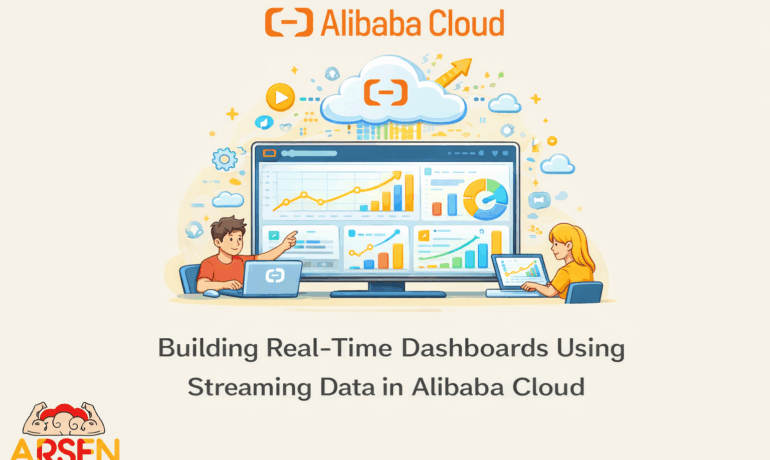 Alibaba Cloud

Building Real-Time Dashboards Using Streaming Data in Alibaba Cloud

ARSEN